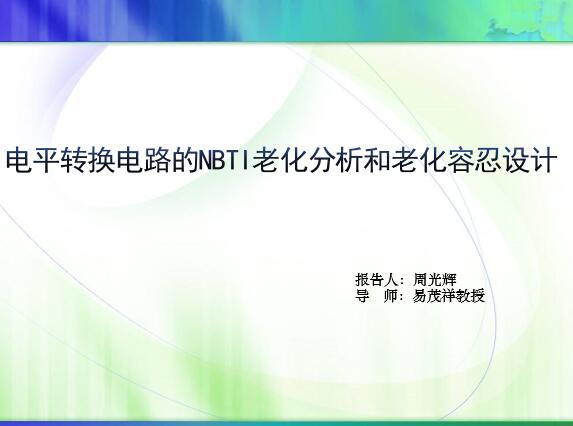 电平转换电路的NBTI老化分析和老化容忍设计

报告人：周光辉
导　师：易茂祥教授